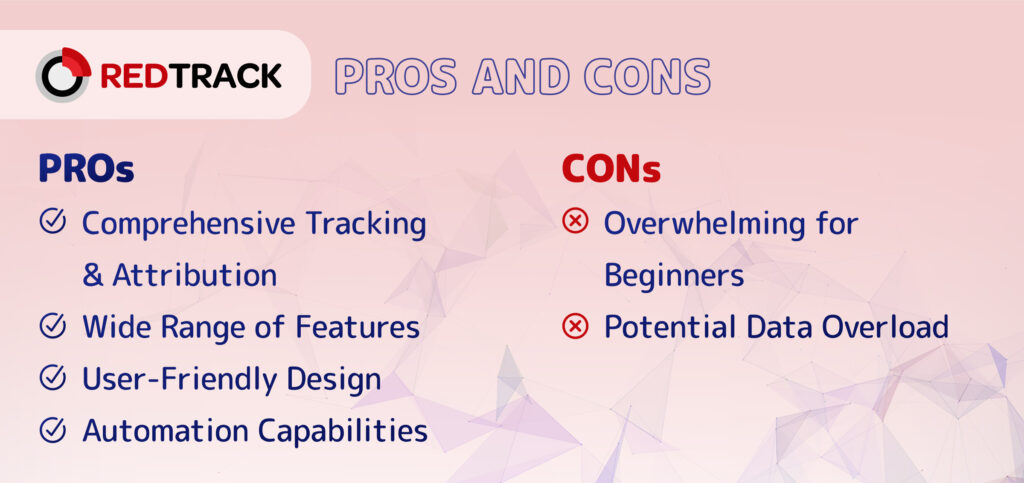 REDTRACK

PROS AND CONS

PROs

Comprehensive Tracking & Attribution

Wide Range of Features

User-Friendly Design

Automation Capabilities

CONs

Overwhelming for Beginners

Potential Data Overload